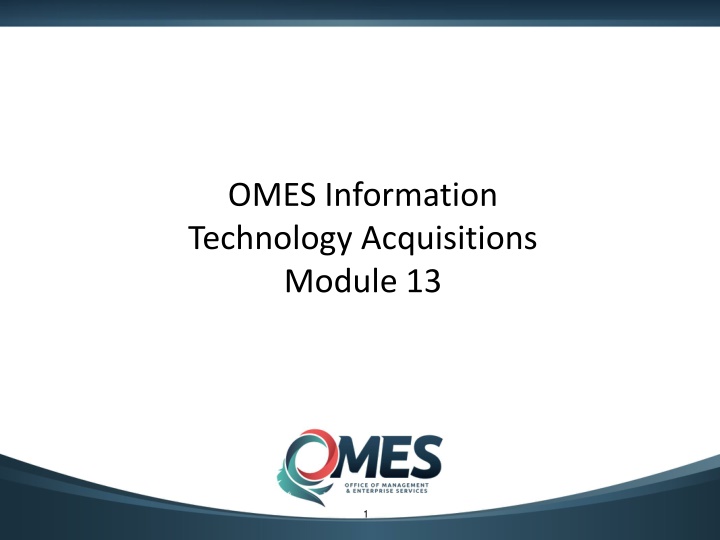 OMES Information Technology Acquisitions Module 13

OMES
OFFICE OF MANAGEMENT & ENTERPRISE SERVICES

1